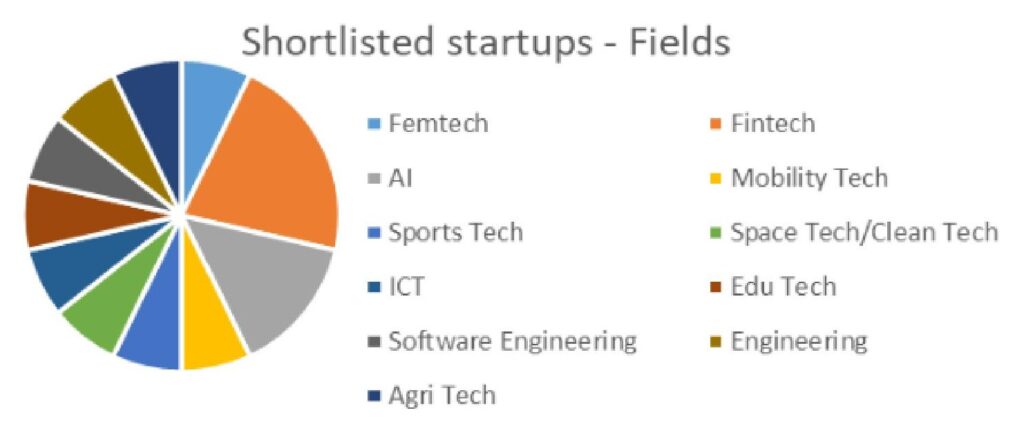 Shortlisted startups - Fields

Femtech
Fintech
AI
Mobility Tech
Sports Tech
Space Tech/Clean Tech
ICT
Edu Tech
Software Engineering
Engineering
Agri Tech